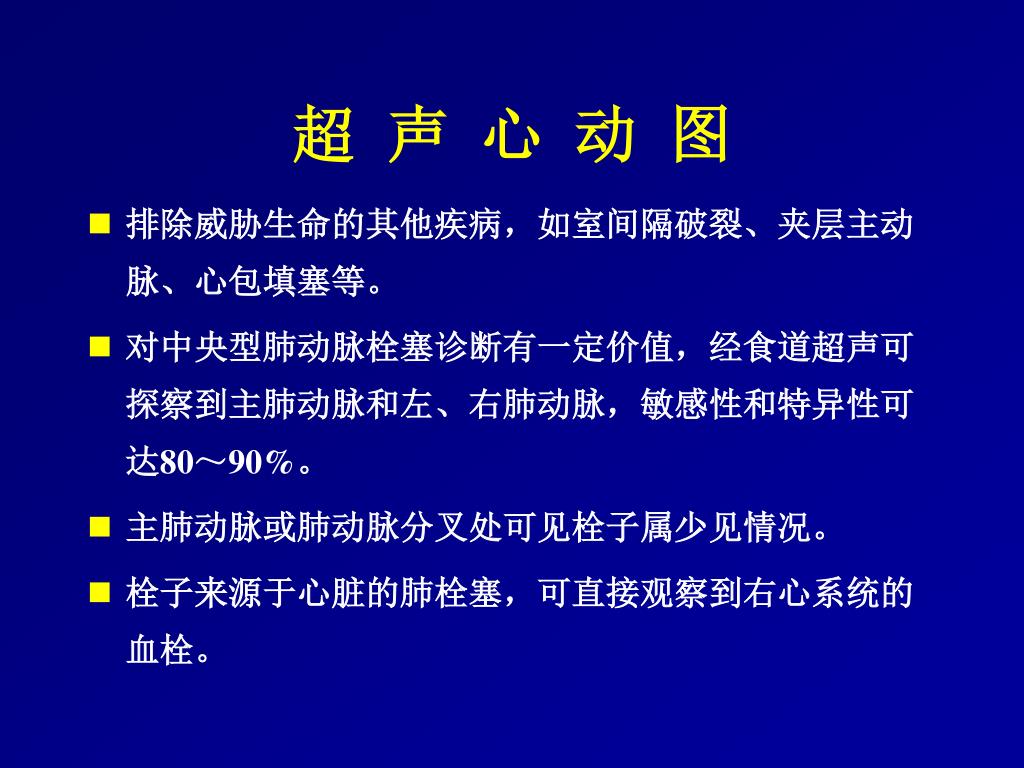 超 声 心 动 图

■ 排除威胁生命的其他疾病，如室间隔破裂、夹层主动脉、心包填塞等。

■ 对中央型肺动脉栓塞诊断有一定价值，经食道超声可探察到主肺动脉和左、右肺动脉，敏感性和特异性可达80～90％。

■ 主肺动脉或肺动脉分叉处可见栓子属少见情况。

■ 栓子来源于心脏的肺栓塞，可直接观察到右心系统的血栓。